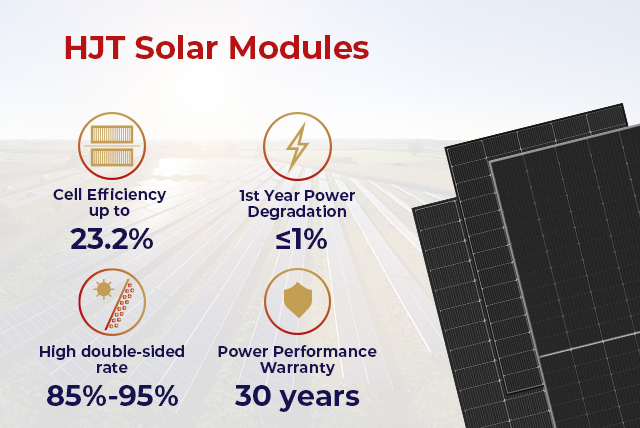 HJT Solar Modules

Cell Efficiency up to
23.2%

1st Year Power Degradation
≤1%

High double-sided rate
85%-95%

Power Performance Warranty
30 years